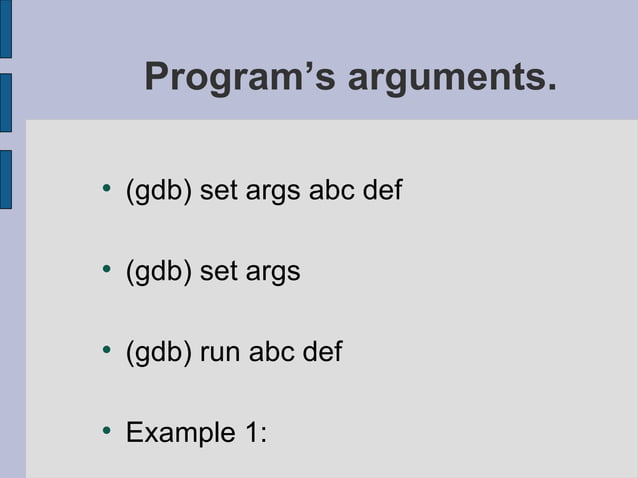 Program’s arguments.

• (gdb) set args abc def

• (gdb) set args

• (gdb) run abc def

• Example 1: